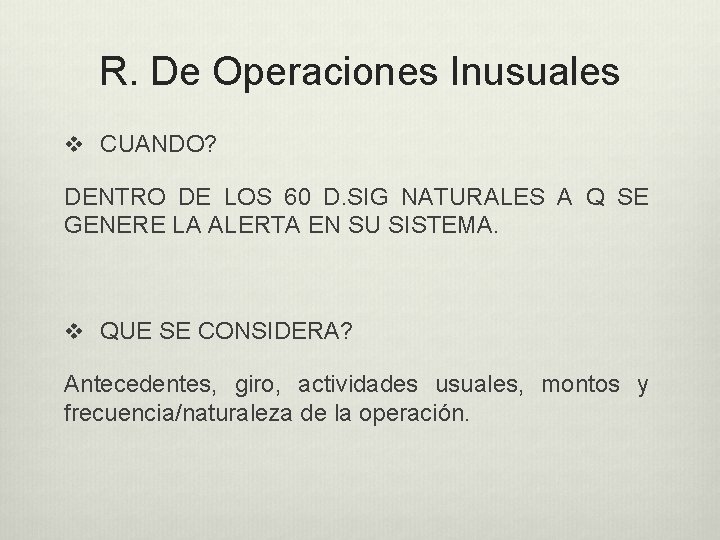 R. De Operaciones Inusuales

❖ CUANDO?

DENTRO DE LOS 60 D.SIG NATURALES A Q SE GENERE LA ALERTA EN SU SISTEMA.

❖ QUE SE CONSIDERA?

Antecedentes, giro, actividades usuales, montos y frecuencia/naturaleza de la operación.